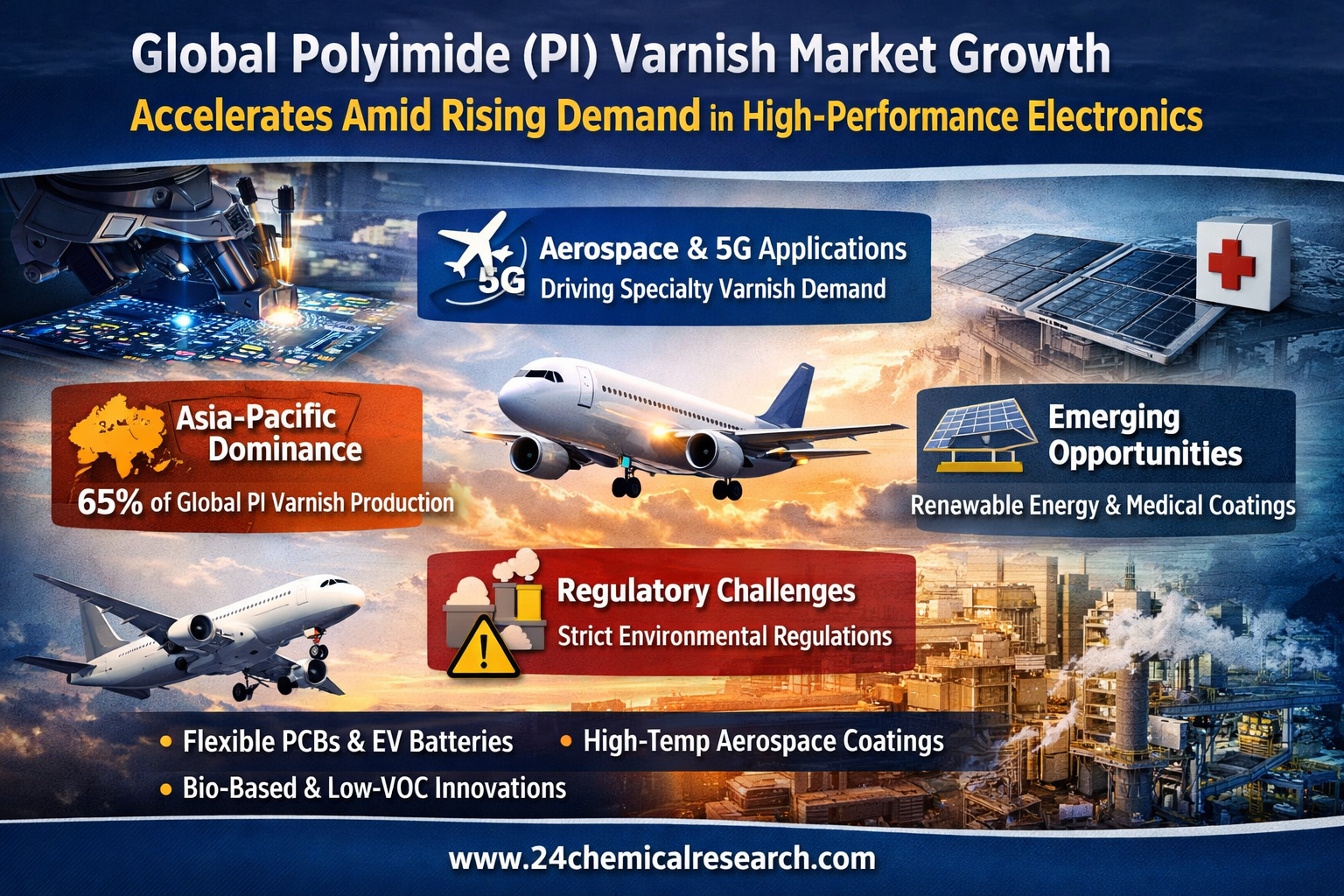 Global Polyimide (PI) Varnish Market Growth
Accelerates Amid Rising Demand in High-Performance Electronics

5G
Aerospace & 5G Applications
Driving Specialty Varnish Demand

Asia-Pacific Dominance
65% of Global PI Varnish Production

Emerging Opportunities
Renewable Energy & Medical Coatings

Regulatory Challenges
Strict Environmental Regulations

• Flexible PCBs & EV Batteries
• High-Temp Aerospace Coatings
• Bio-Based & Low-VOC Innovations

www.24chemicalresearch.com